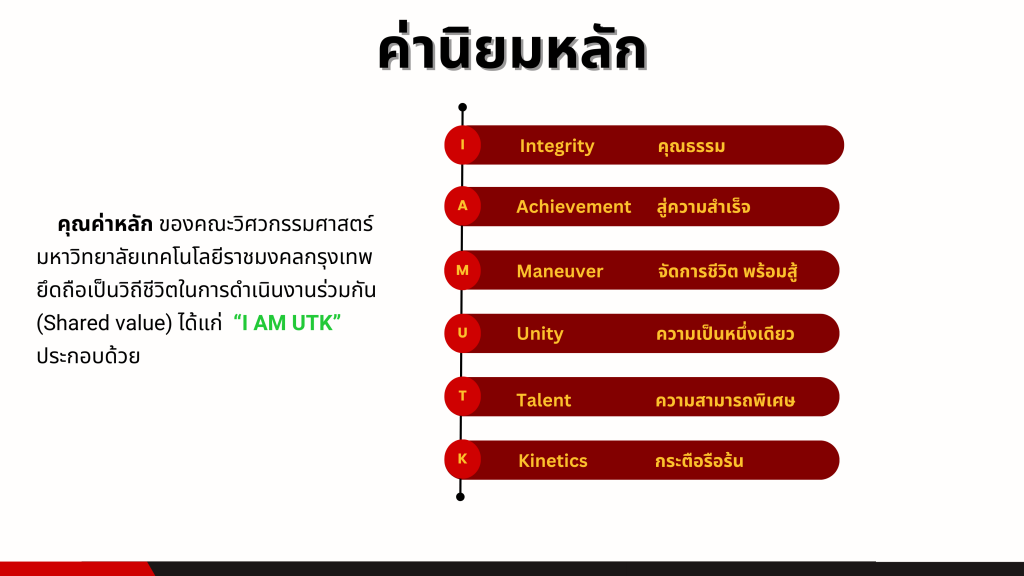 ค่านิยมหลัก

คุณค่าหลัก ของคณะวิศวกรรมศาสตร์ มหาวิทยาลัยเทคโนโลยีราชมงคลกรุงเทพ ยึดถือเป็นวิถีชีวิตในการดำเนินงานร่วมกัน (Shared value) ได้แก่ "I AM UTK" ประกอบด้วย

I Integrity คุณธรรม

A Achievement สู่ความสำเร็จ

M Maneuver จัดการชีวิต พร้อมสู้

U Unity ความเป็นหนึ่งเดียว

T Talent ความสามารถพิเศษ

K Kinetics กระตือรือร้น